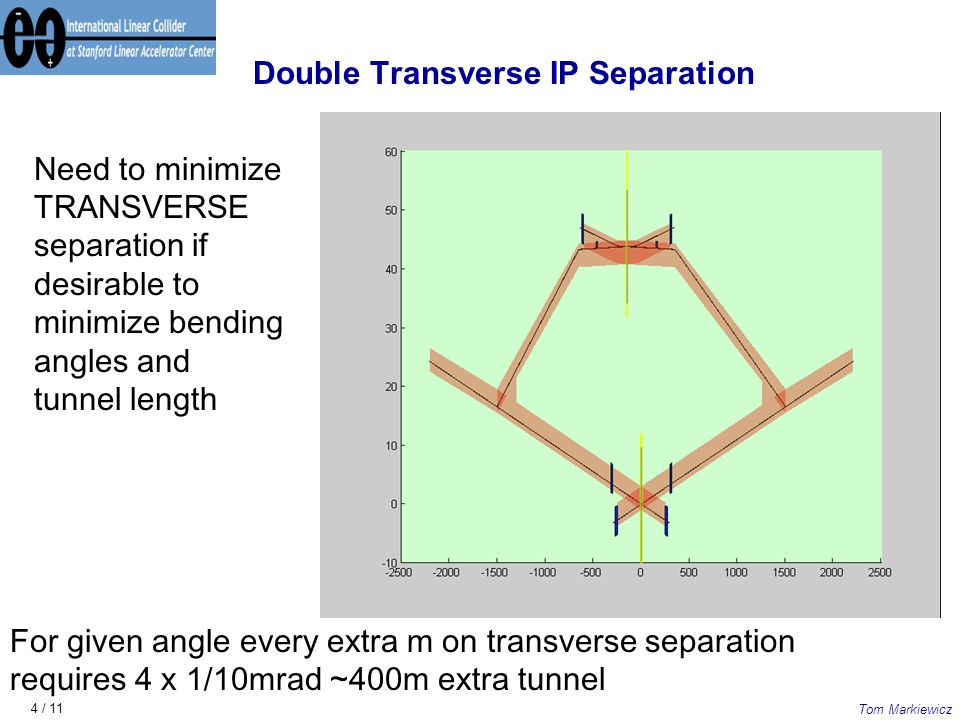 International Linear Collider at Stanford Linear Accelerator Center

Double Transverse IP Separation

Need to minimize TRANSVERSE separation if desirable to minimize bending angles and tunnel length

60
50
40
30
20
10
0
-10
-2500 -2000 -1500 -1000 -500 0 500 1000 1500 2000 2500

For given angle every extra m on transverse separation requires 4 x 1/10mrad ~400m extra tunnel

4 / 11

Tom Markiewicz